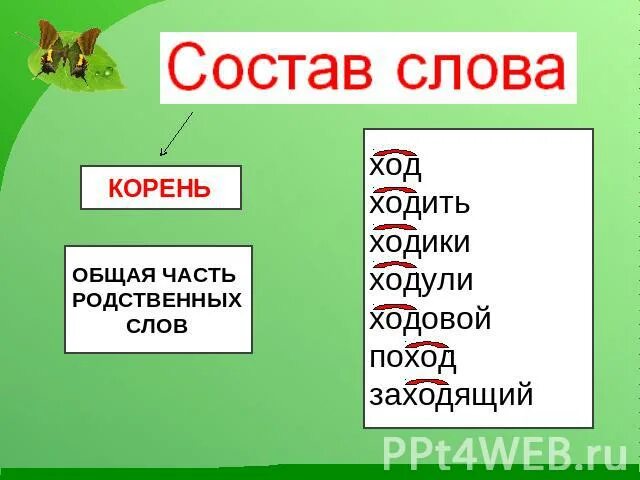 Состав слова

КОРЕНЬ

ОБЩАЯ ЧАСТЬ РОДСТВЕННЫХ СЛОВ

ход
ходить
ходики
ходули
ходовой
поход
заходящий

PPt4WEB.ru